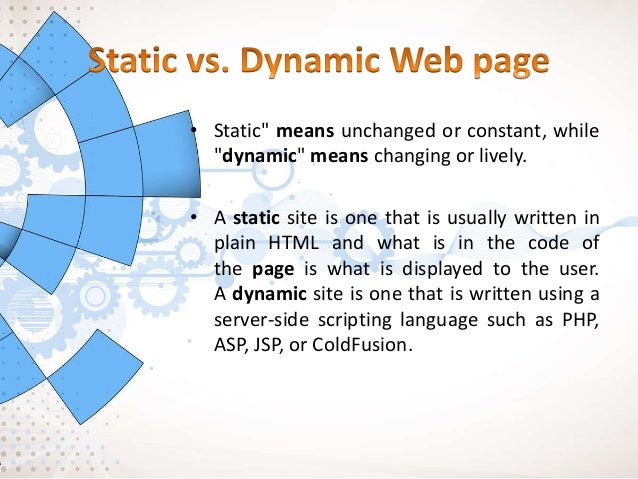 Static vs. Dynamic Web page

• Static" means unchanged or constant, while "dynamic" means changing or lively.

• A static site is one that is usually written in plain HTML and what is in the code of the page is what is displayed to the user. A dynamic site is one that is written using a server-side scripting language such as PHP, ASP, JSP, or ColdFusion.